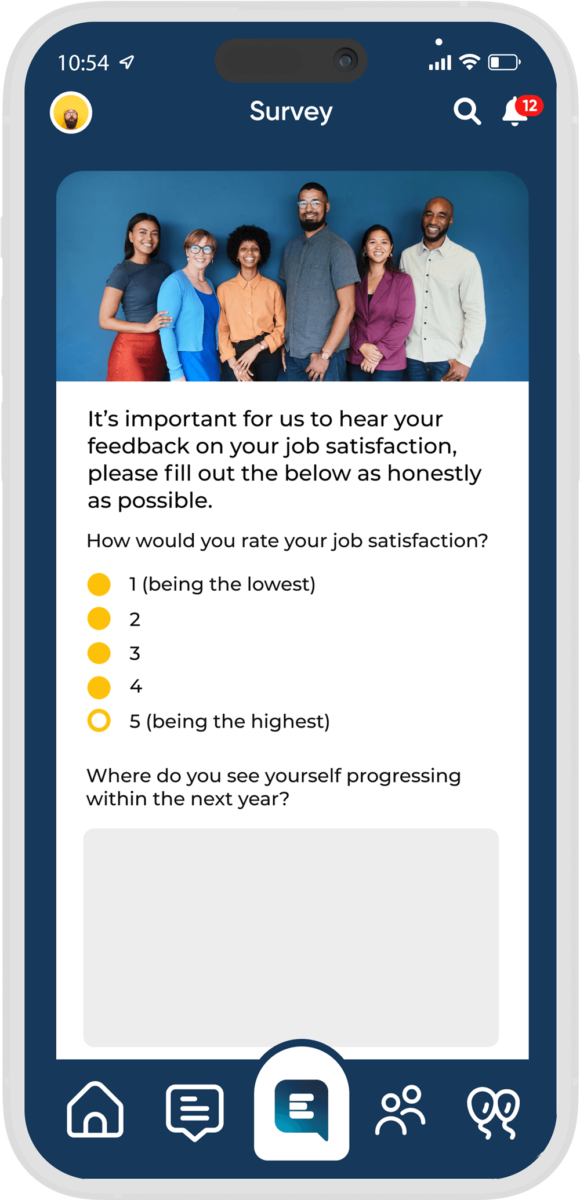 10:54

Survey

12

It's important for us to hear your feedback on your job satisfaction, please fill out the below as honestly as possible.

How would you rate your job satisfaction?

1 (being the lowest)

2

3

4

5 (being the highest)

Where do you see yourself progressing within the next year?